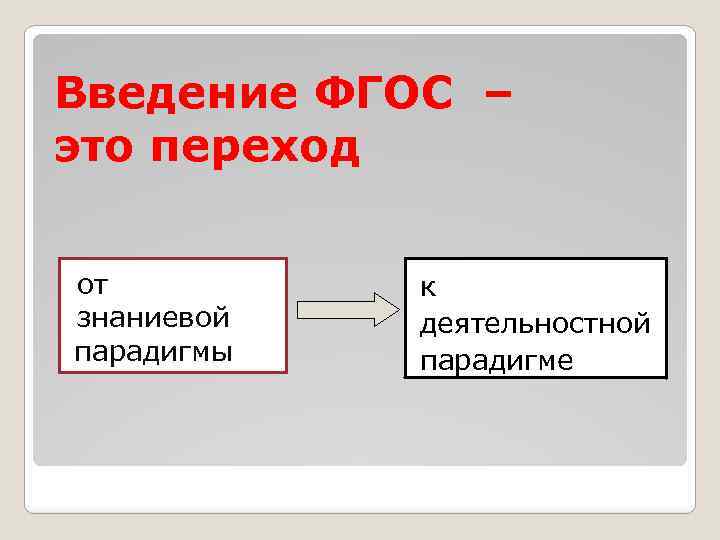 Введение ФГОС – это переход

от знаниевой парадигмы

к деятельностной парадигме